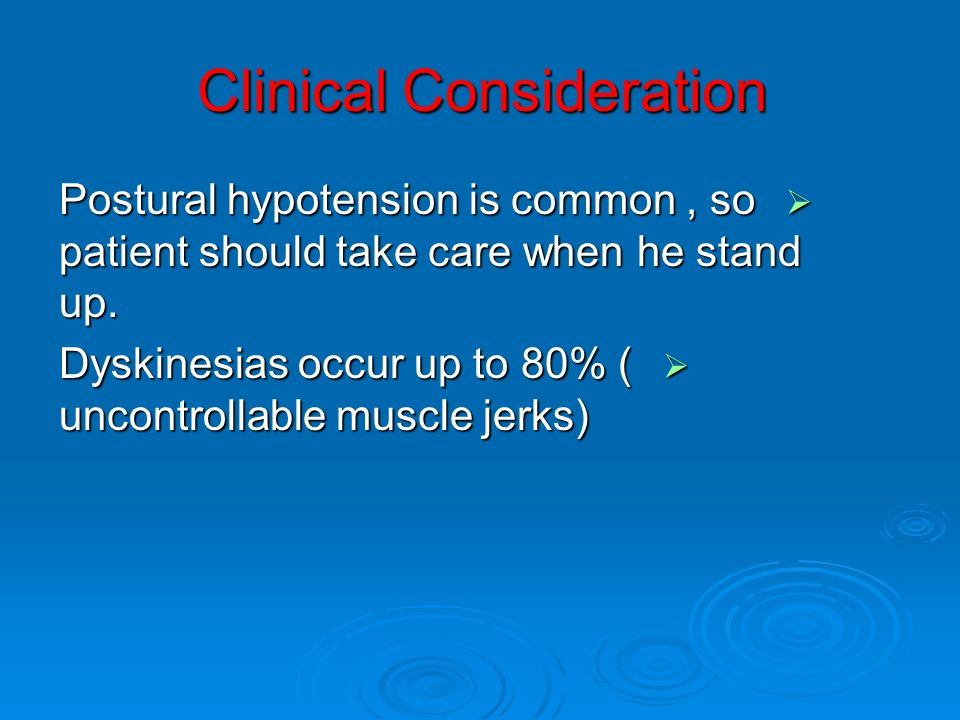 Clinical Consideration

Postural hypotension is common , so patient should take care when he stand up.

Dyskinesias occur up to 80% ( uncontrollable muscle jerks)